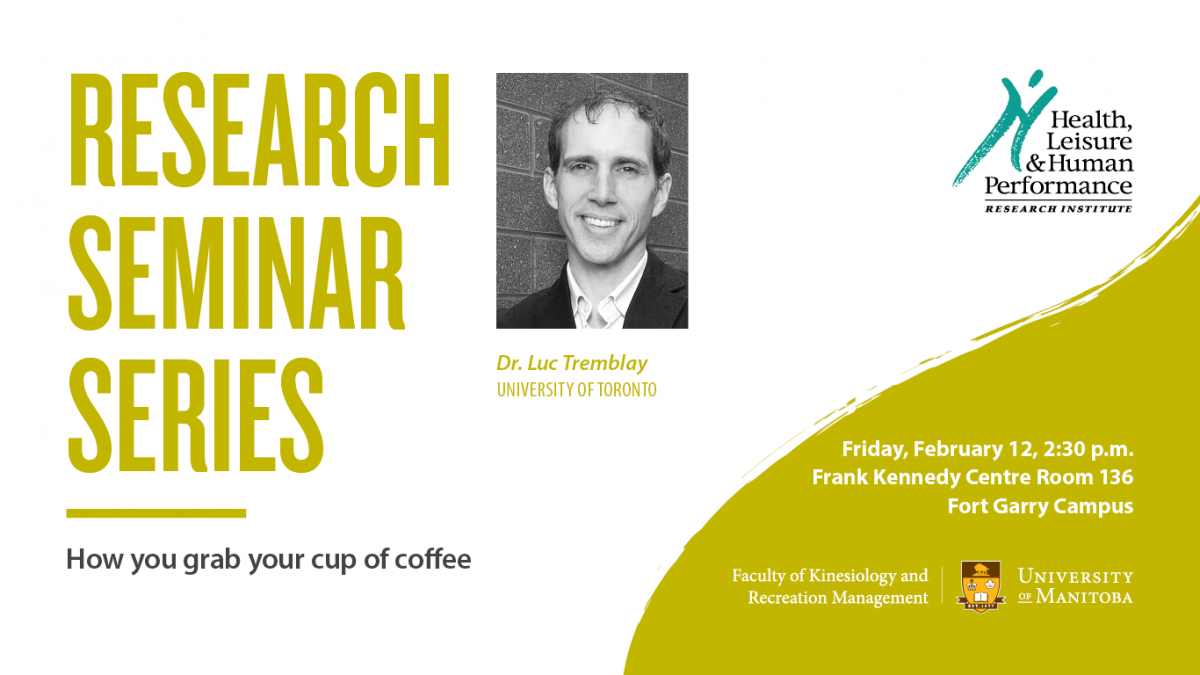 RESEARCH SEMINAR SERIES

How you grab your cup of coffee

Dr. Luc Tremblay
UNIVERSITY OF TORONTO

Health, Leisure & Human Performance
RESEARCH INSTITUTE

Friday, February 12, 2:30 p.m.
Frank Kennedy Centre Room 136
Fort Garry Campus

Faculty of Kinesiology and Recreation Management

UNIVERSITY OF MANITOBA